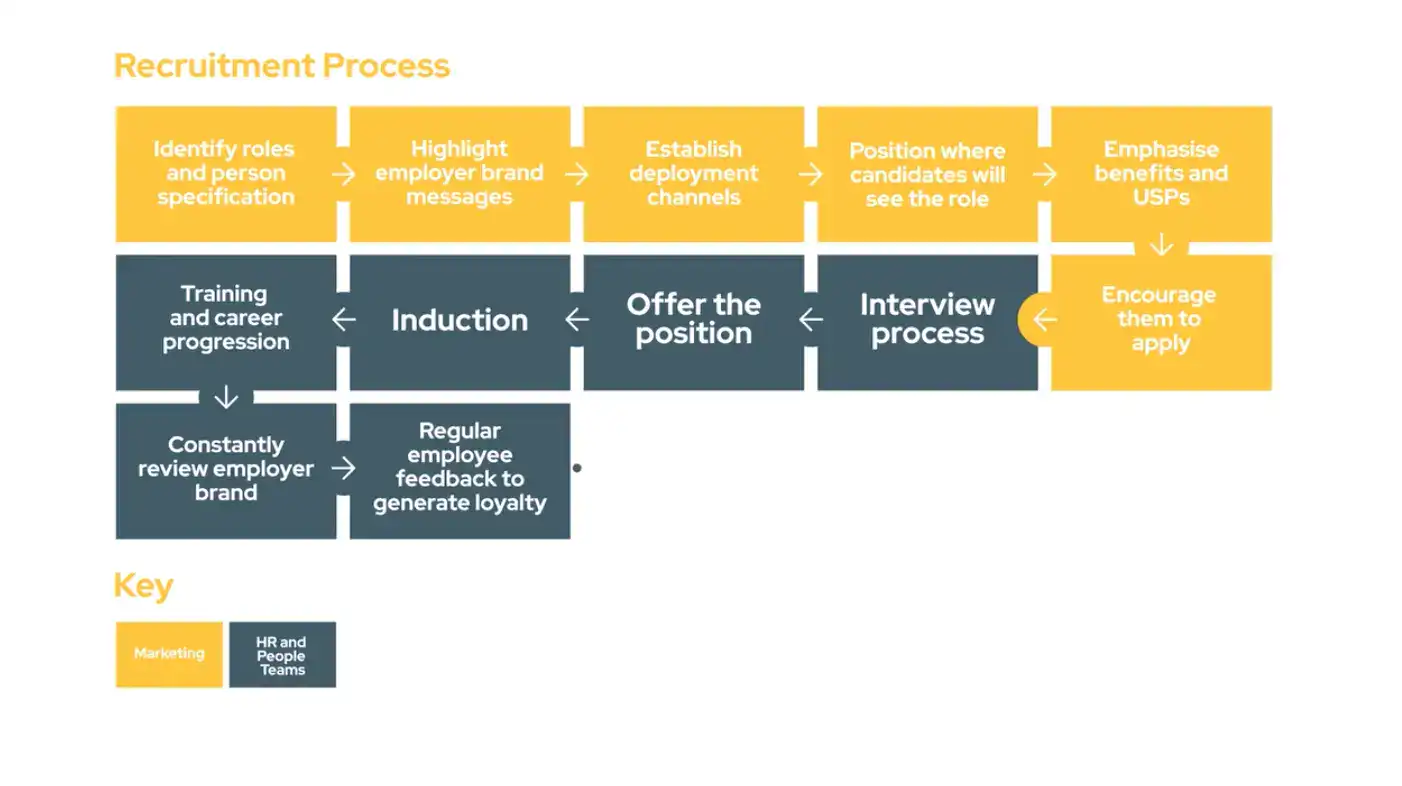 Recruitment Process

Identify roles and person specification

Highlight employer brand messages

Establish deployment channels

Position where candidates will see the role

Emphasise benefits and USPs

Encourage them to apply

Interview process

Offer the position

Induction

Training and career progression

Constantly review employer brand

Regular employee feedback to generate loyalty

Key

Marketing

HR and People Teams